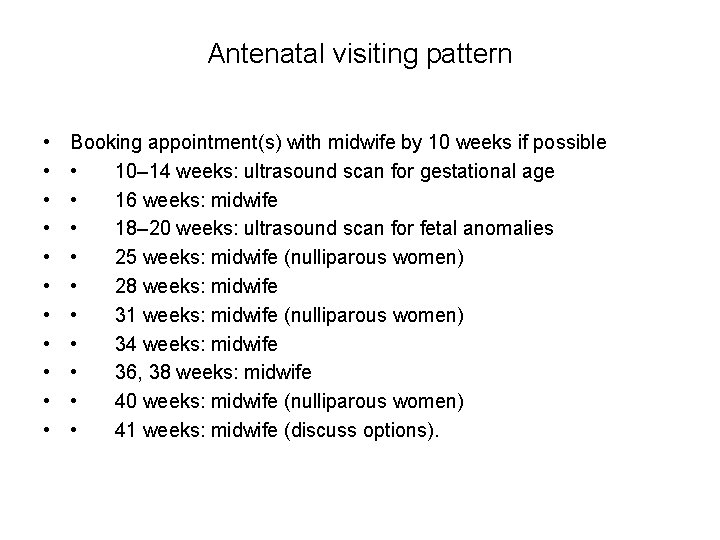 Antenatal visiting pattern

• Booking appointment(s) with midwife by 10 weeks if possible
• • 10–14 weeks: ultrasound scan for gestational age
• • 16 weeks: midwife
• • 18–20 weeks: ultrasound scan for fetal anomalies
• • 25 weeks: midwife (nulliparous women)
• • 28 weeks: midwife
• • 31 weeks: midwife (nulliparous women)
• • 34 weeks: midwife
• • 36, 38 weeks: midwife
• • 40 weeks: midwife (nulliparous women)
• • 41 weeks: midwife (discuss options).